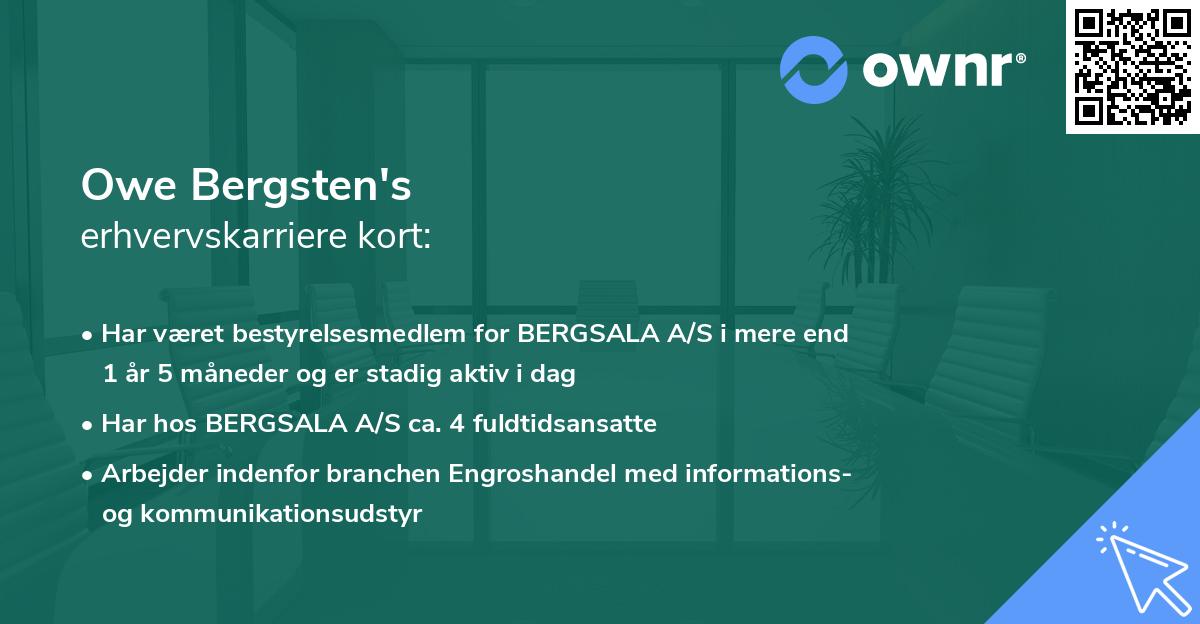 ownr®

Owe Bergsten's
erhvervskarriere kort:

• Har været bestyrelsesmedlem for BERGSALA A/S i mere end 1 år 5 måneder og er stadig aktiv i dag
• Har hos BERGSALA A/S ca. 4 fuldtidsansatte
• Arbejder indenfor branchen Engroshandel med informations- og kommunikationsudstyr